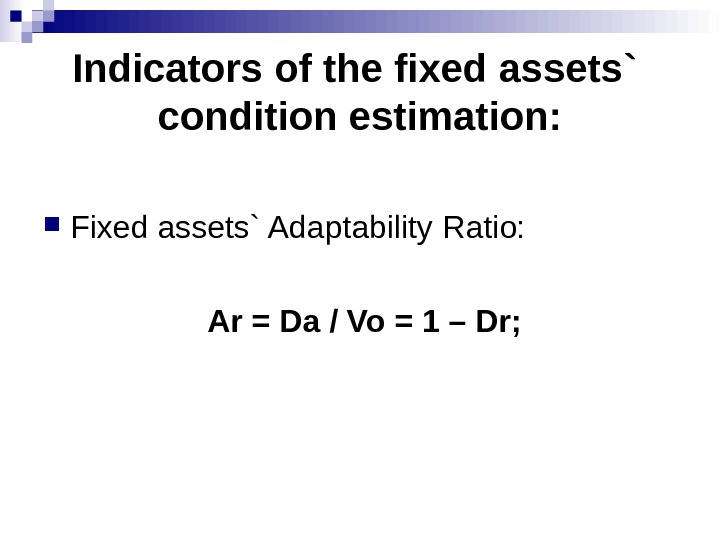 Indicators of the fixed assets` condition estimation:

Fixed assets` Adaptability Ratio:

Ar = Da / Vo = 1 – Dr;